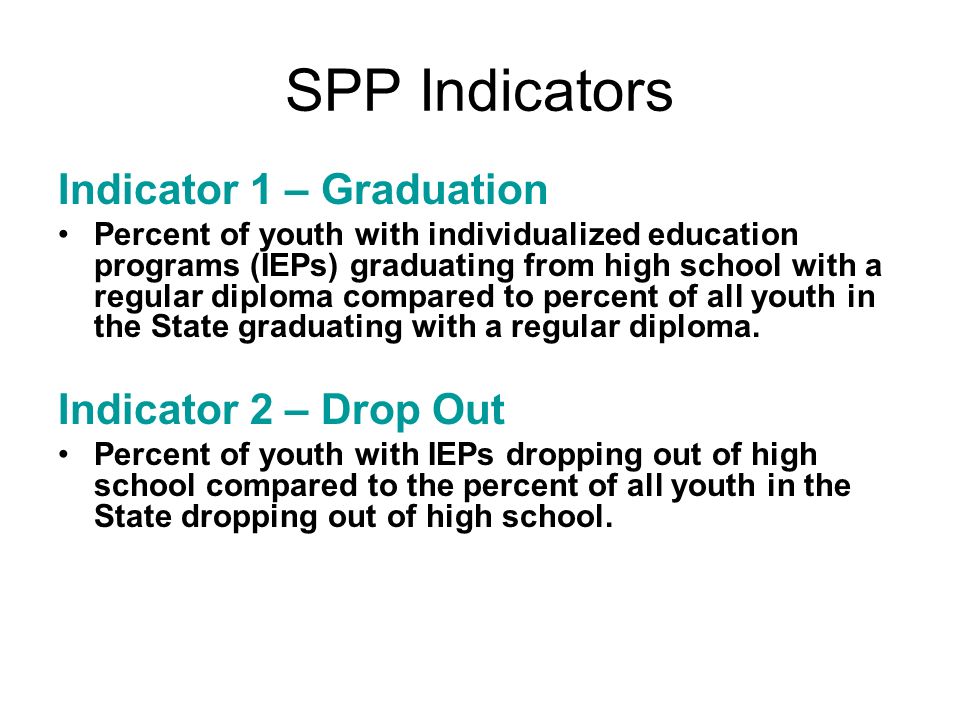 SPP Indicators

Indicator 1 – Graduation

• Percent of youth with individualized education programs (IEPs) graduating from high school with a regular diploma compared to percent of all youth in the State graduating with a regular diploma.

Indicator 2 – Drop Out

• Percent of youth with IEPs dropping out of high school compared to the percent of all youth in the State dropping out of high school.